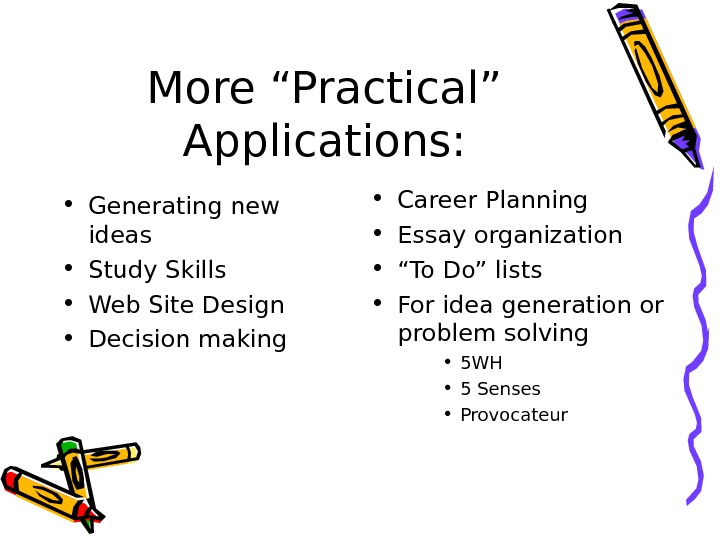 More “Practical” Applications:

• Generating new ideas
• Study Skills
• Web Site Design
• Decision making

• Career Planning
• Essay organization
• “To Do” lists
• For idea generation or problem solving
  • 5WH
  • 5 Senses
  • Provocateur